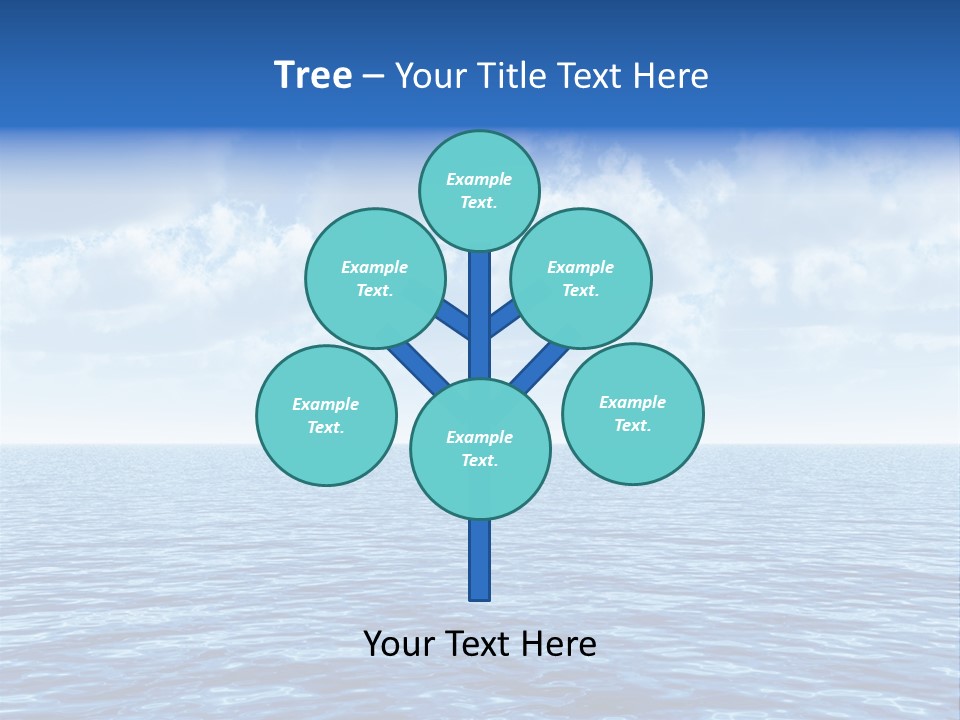 Tree – Your Title Text Here

Example Text.

Example Text.

Example Text.

Example Text.

Example Text.

Example Text.

Your Text Here